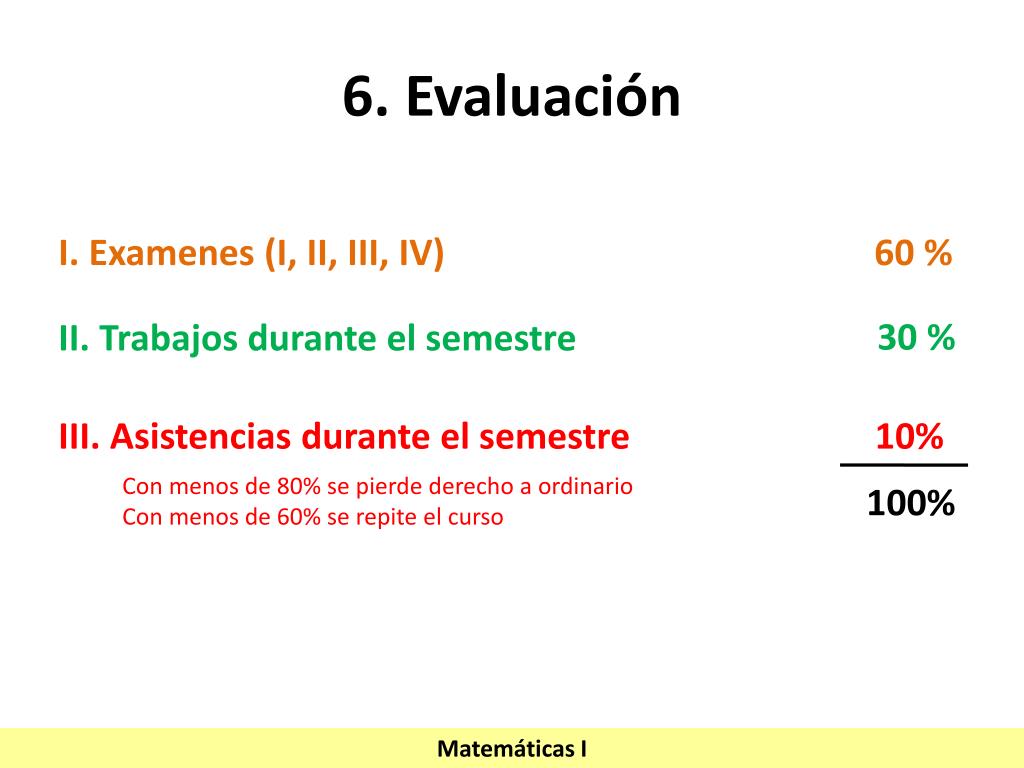 6. Evaluación

I. Examenes (I, II, III, IV) 60 %

II. Trabajos durante el semestre 30 %

III. Asistencias durante el semestre 10%

Con menos de 80% se pierde derecho a ordinario
Con menos de 60% se repite el curso

100%

Matemáticas I